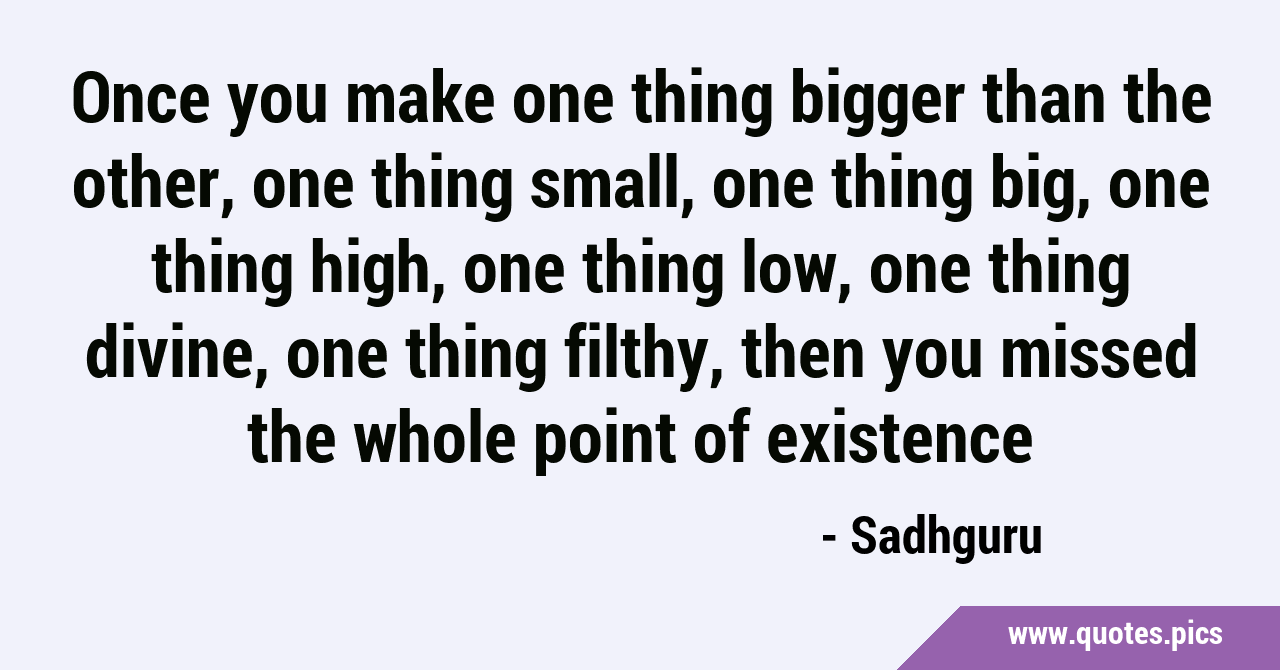 Once you make one thing bigger than the other, one thing small, one thing big, one thing high, one thing low, one thing divine, one thing filthy, then you missed the whole point of existence

- Sadhguru

www.quotes.pics